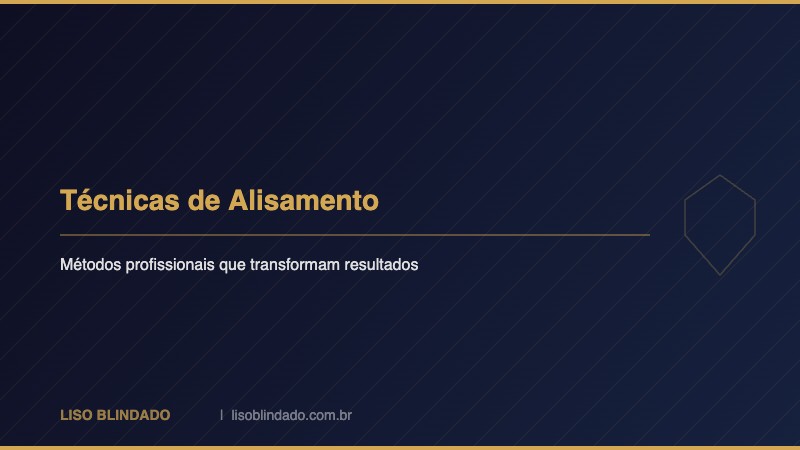 Técnicas de Alisamento

Métodos profissionais que transformam resultados

LISO BLINDADO | lisoblindado.com.br